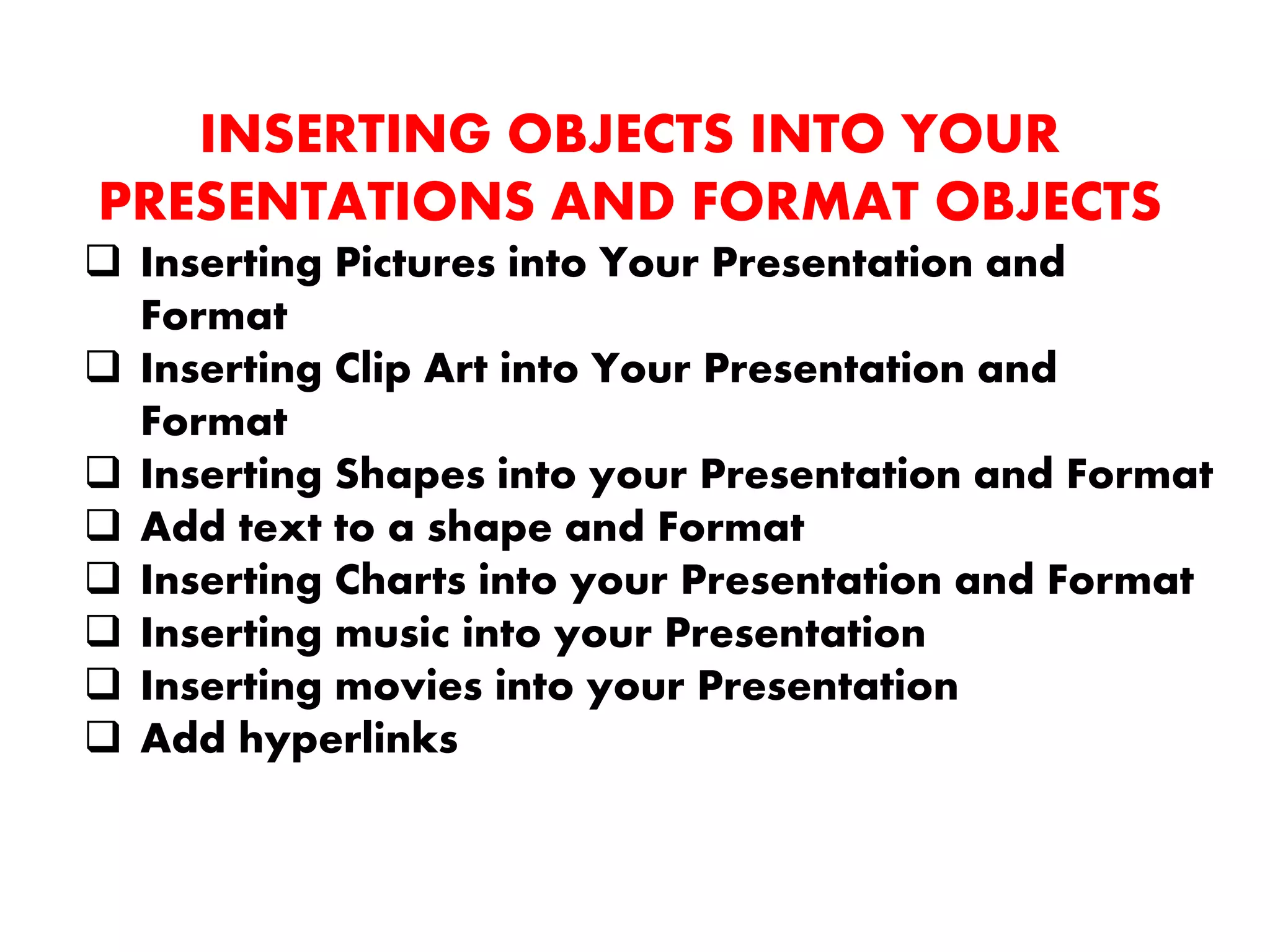 INSERTING OBJECTS INTO YOUR PRESENTATIONS AND FORMAT OBJECTS

❑ Inserting Pictures into Your Presentation and Format
❑ Inserting Clip Art into Your Presentation and Format
❑ Inserting Shapes into your Presentation and Format
❑ Add text to a shape and Format
❑ Inserting Charts into your Presentation and Format
❑ Inserting music into your Presentation
❑ Inserting movies into your Presentation
❑ Add hyperlinks